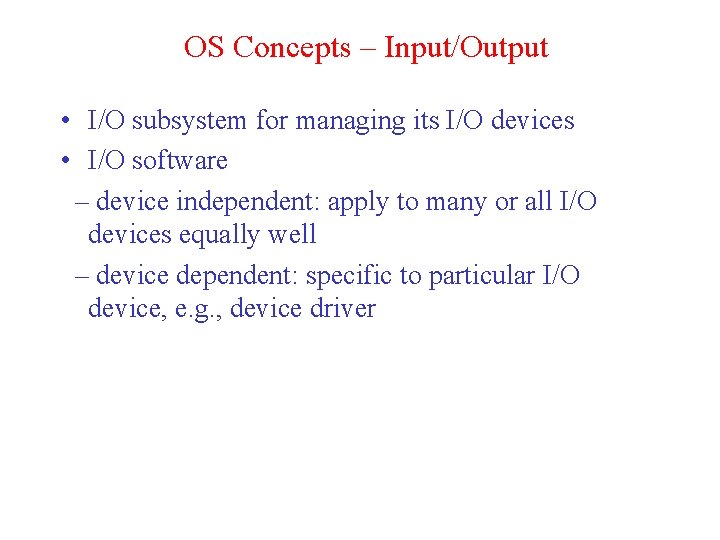 OS Concepts – Input/Output

• I/O subsystem for managing its I/O devices
• I/O software
– device independent: apply to many or all I/O devices equally well
– device dependent: specific to particular I/O device, e.g., device driver